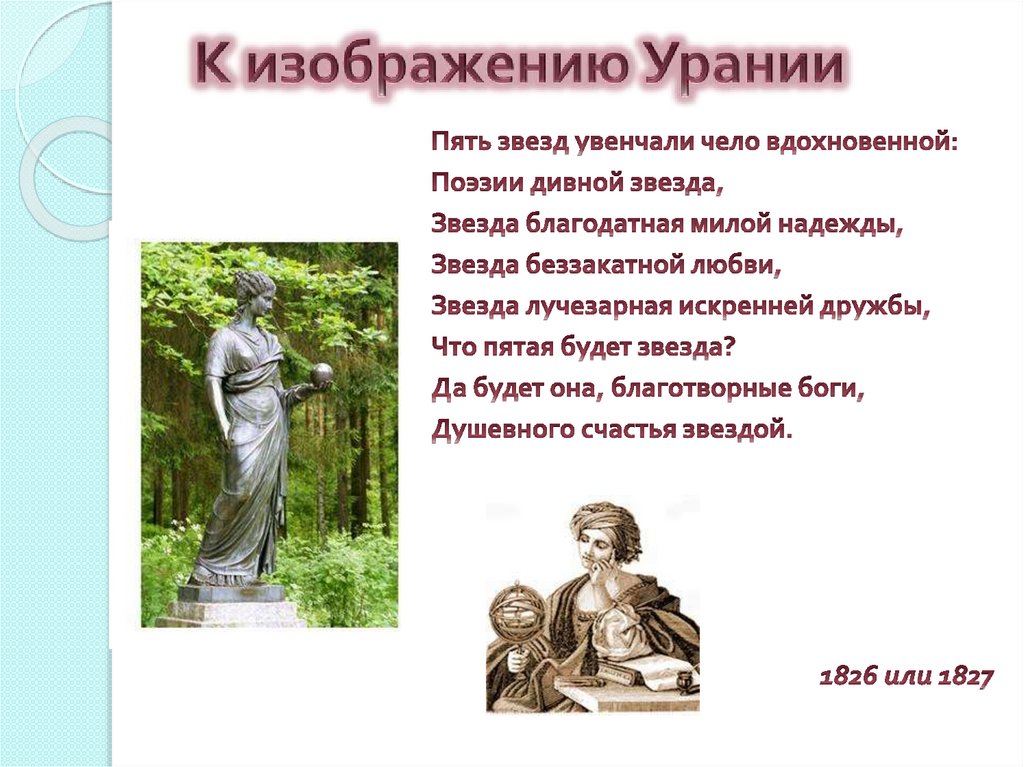 К изображению Урании

Пять звезд увенчали чело вдохновенной:
Поэзии дивной звезда,
Звезда благодатная милой надежды,
Звезда беззакатной любви,
Звезда лучезарная искренней дружбы,
Что пятая будет звезда?
Да будет она, благотворные боги,
Душевного счастья звездой.

1826 или 1827